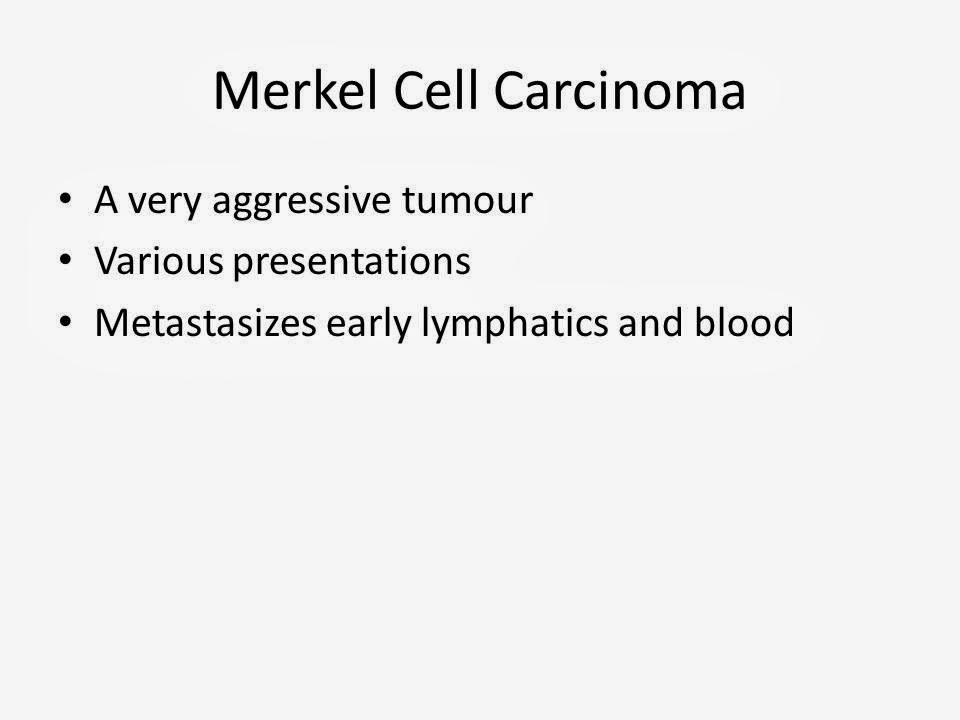 Merkel Cell Carcinoma

• A very aggressive tumour
• Various presentations
• Metastasizes early lymphatics and blood